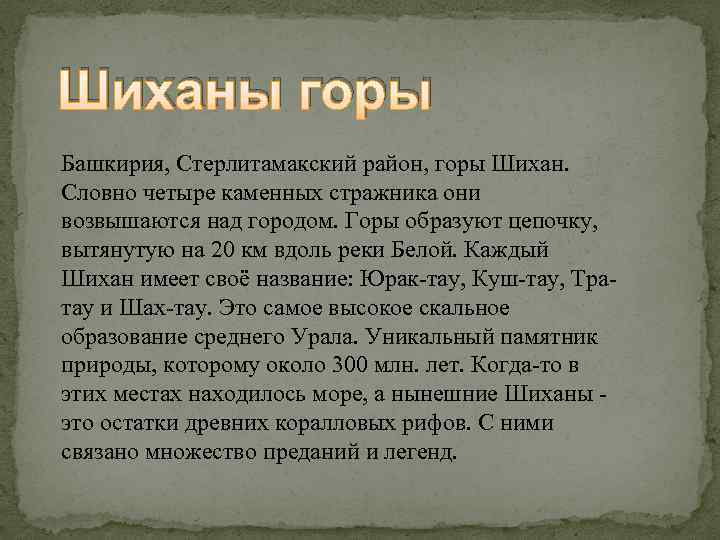 Шиханы горы

Башкирия, Стерлитамакский район, горы Шихан. Словно четыре каменных стражника они возвышаются над городом. Горы образуют цепочку, вытянутую на 20 км вдоль реки Белой. Каждый Шихан имеет своё название: Юрак-тау, Куш-тау, Тра-тау и Шах-тау. Это самое высокое скальное образование среднего Урала. Уникальный памятник природы, которому около 300 млн. лет. Когда-то в этих местах находилось море, а нынешние Шиханы - это остатки древних коралловых рифов. С ними связано множество преданий и легенд.